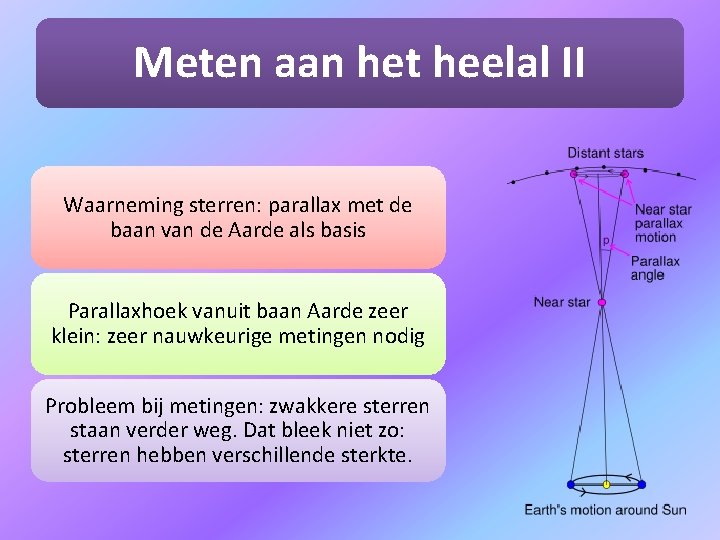 Meten aan het heelal II

Waarneming sterren: parallax met de baan van de Aarde als basis

Parallaxhoek vanuit baan Aarde zeer klein: zeer nauwkeurige metingen nodig

Probleem bij metingen: zwakkere sterren staan verder weg. Dat bleek niet zo: sterren hebben verschillende sterkte.

Distant stars

Near star parallax motion

p

Parallax angle

Near star

Earth's motion around Sun